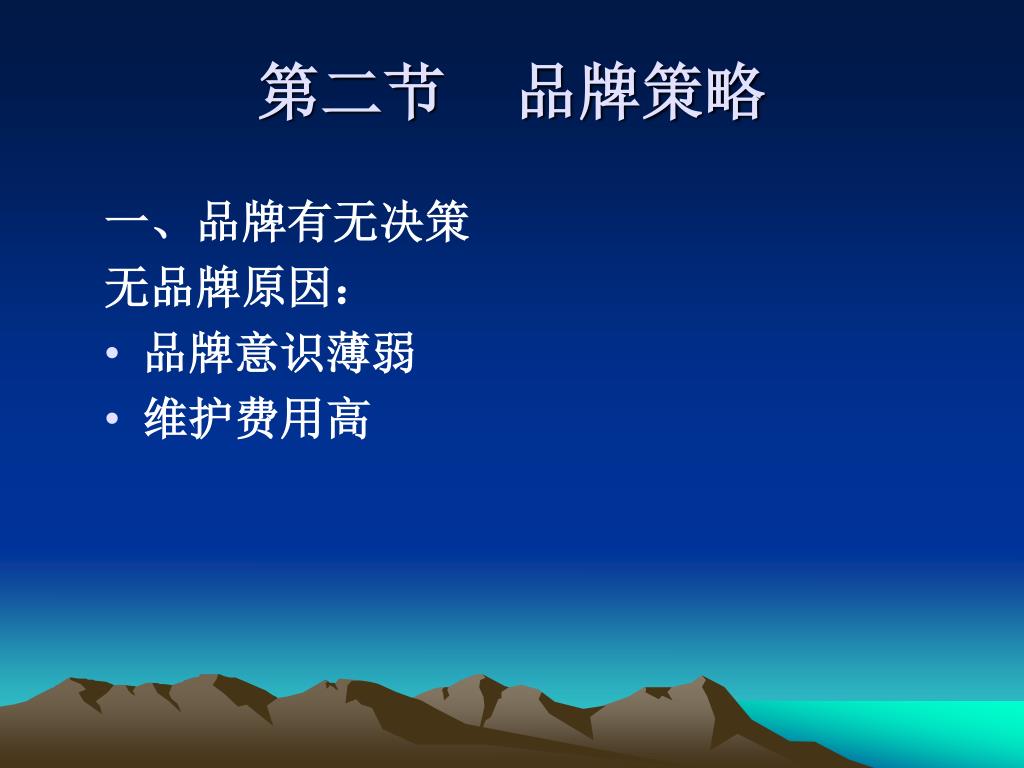 第二节　品牌策略

一、品牌有无决策

无品牌原因：

• 品牌意识薄弱

• 维护费用高